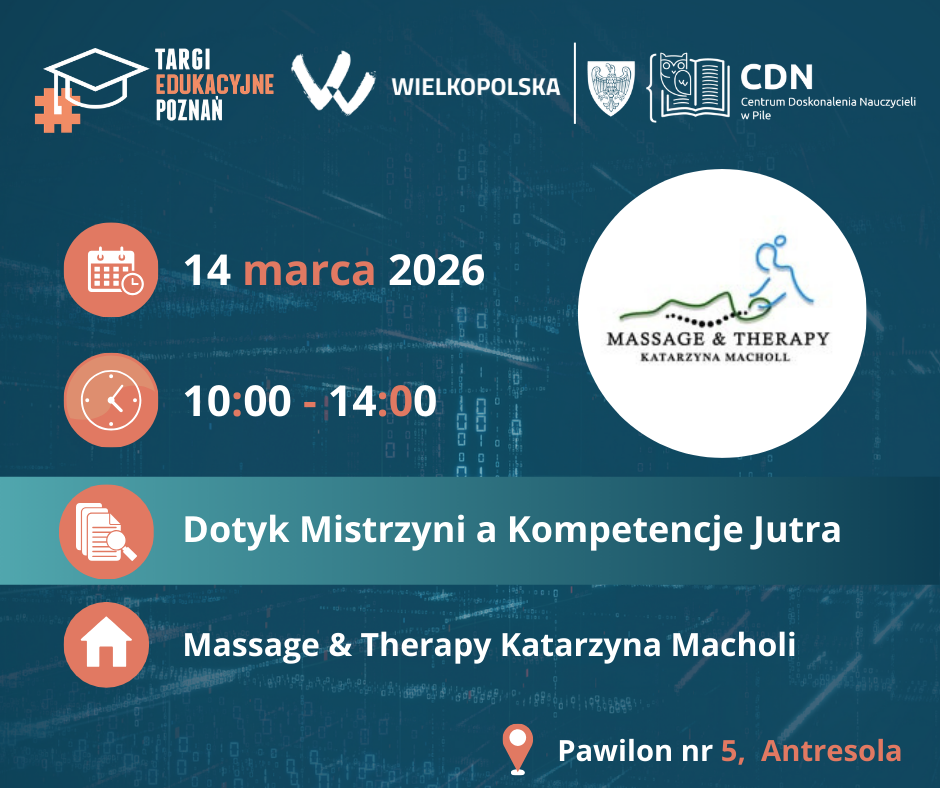 TARGI EDUKACYJNE POZNAŃ

WIELKOPOLSKA

CDN
Centrum Doskonalenia Nauczycieli w Pile

14 marca 2026

10:00 - 14:00

MASSAGE & THERAPY
KATARZYNA MACHOLL

Dotyk Mistrzyni a Kompetencje Jutra

Massage & Therapy Katarzyna Macholi

Pawilon nr 5, Antresola